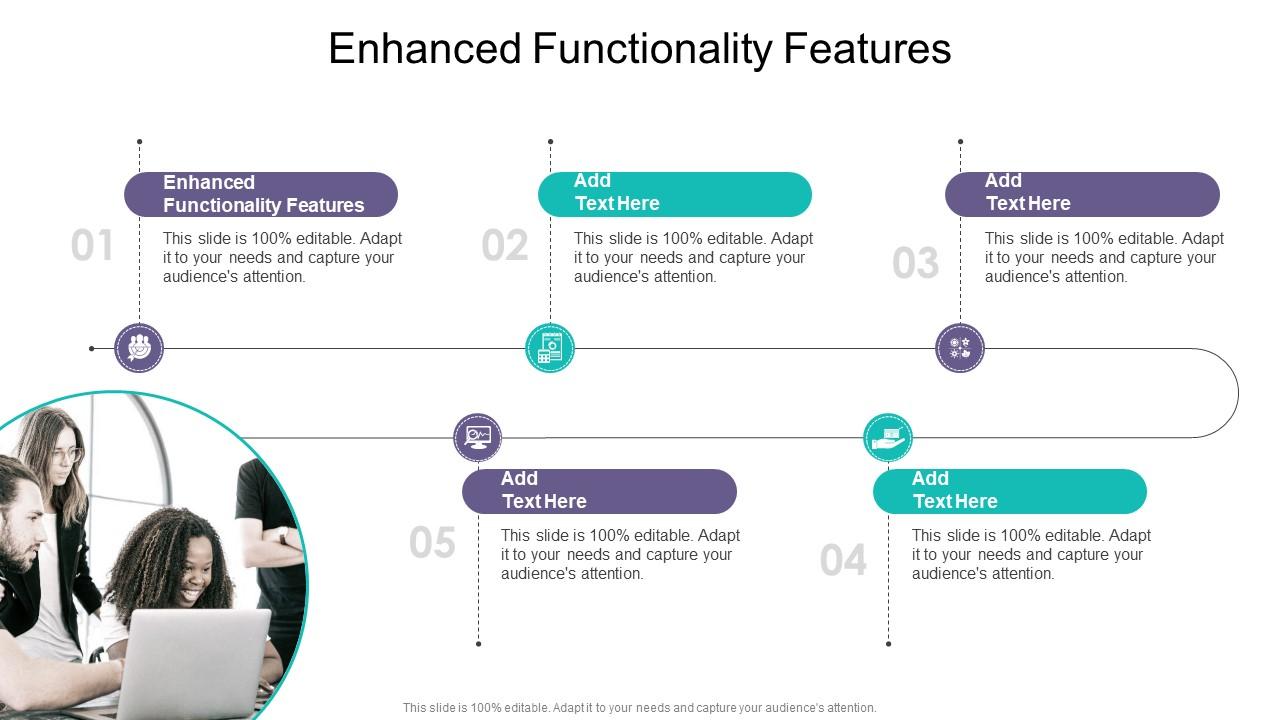 Enhanced Functionality Features

01
Enhanced Functionality Features
This slide is 100% editable. Adapt it to your needs and capture your audience's attention.

02
Add Text Here
This slide is 100% editable. Adapt it to your needs and capture your audience's attention.

03
Add Text Here
This slide is 100% editable. Adapt it to your needs and capture your audience's attention.

05
Add Text Here
This slide is 100% editable. Adapt it to your needs and capture your audience's attention.

04
Add Text Here
This slide is 100% editable. Adapt it to your needs and capture your audience's attention.

This slide is 100% editable. Adapt it to your needs and capture your audience's attention.